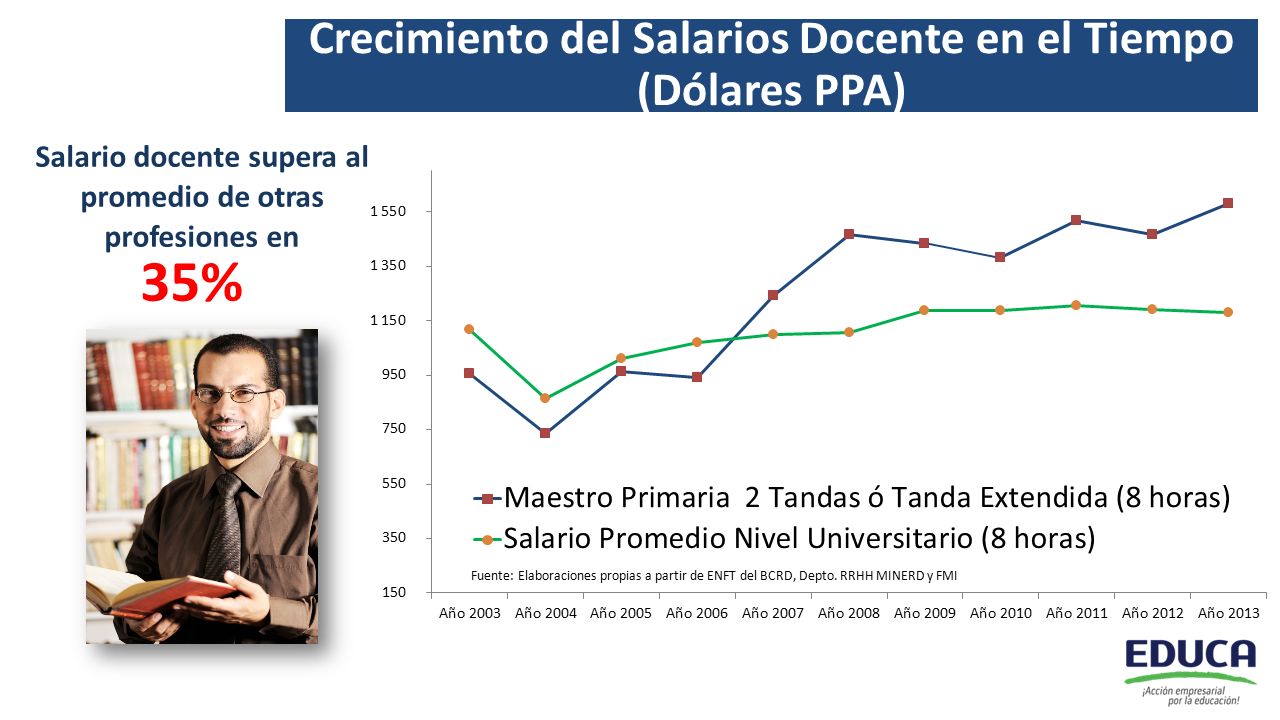 Crecimiento del Salarios Docente en el Tiempo (Dólares PPA)

Salario docente supera al promedio de otras profesiones en

35%

1 550
1 350
1 150
950
750
550
350
150

Maestro Primaria 2 Tandas ó Tanda Extendida (8 horas)
Salario Promedio Nivel Universitario (8 horas)

Fuente: Elaboraciones propias a partir de ENFT del BCRD, Depto. RRHH MINERD y FMI

Año 2003 Año 2004 Año 2005 Año 2006 Año 2007 Año 2008 Año 2009 Año 2010 Año 2011 Año 2012 Año 2013

EDUCA
¡Acción empresarial por la educación!